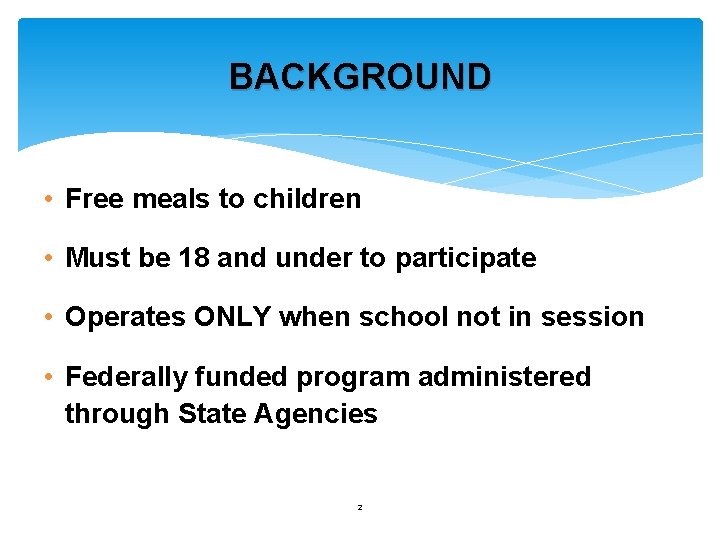 BACKGROUND

• Free meals to children

• Must be 18 and under to participate

• Operates ONLY when school not in session

• Federally funded program administered through State Agencies

2